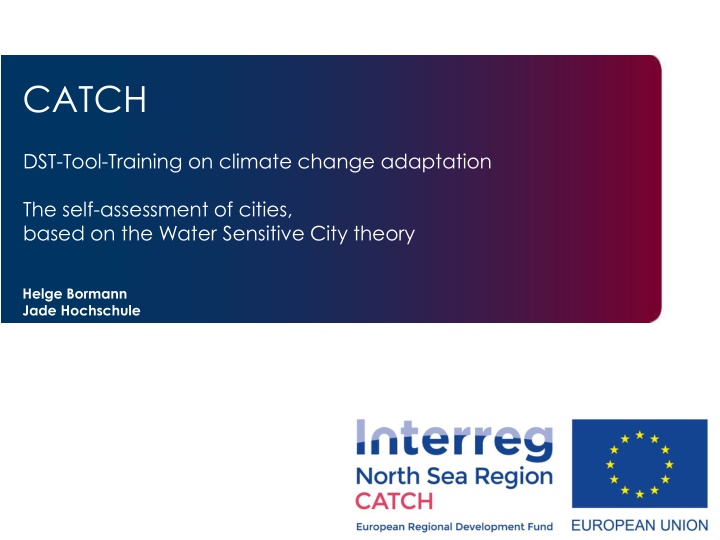 CATCH

DST-Tool-Training on climate change adaptation

The self-assessment of cities,
based on the Water Sensitive City theory

Helge Bormann
Jade Hochschule

Interreg
North Sea Region
CATCH
European Regional Development Fund

EUROPEAN UNION